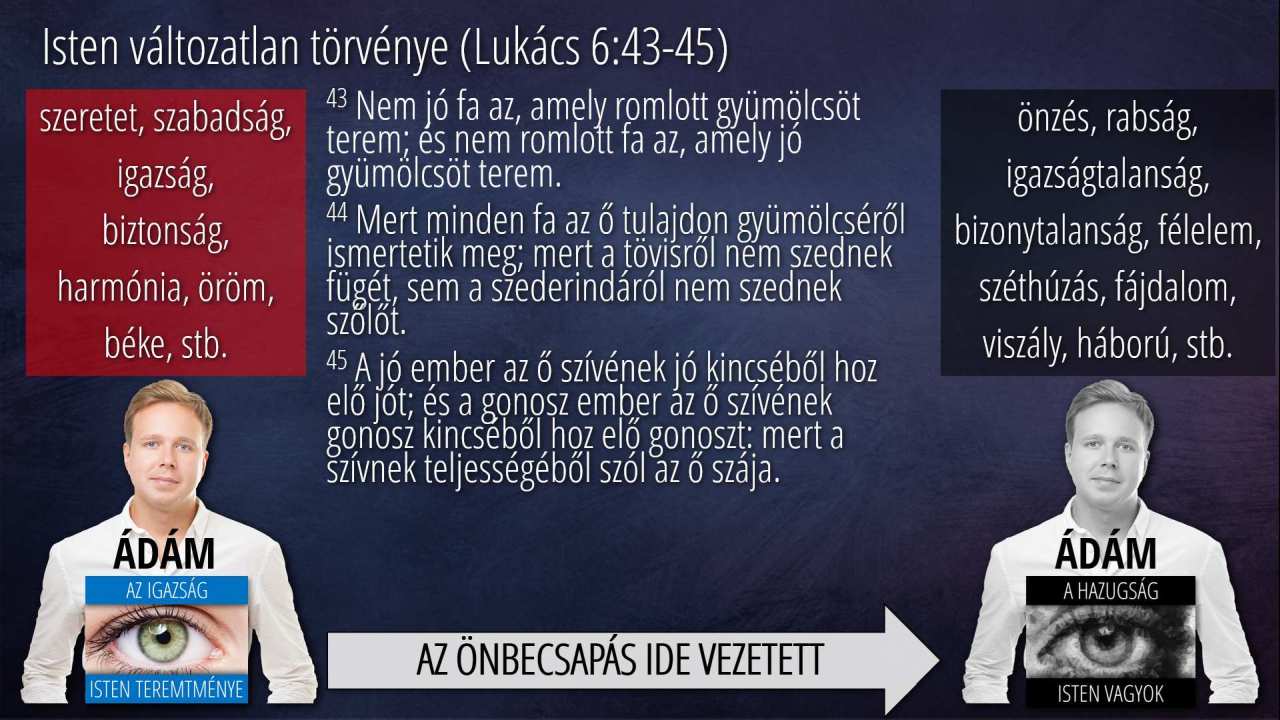 Isten változatlan törvénye (Lukács 6:43-45)

szeretet, szabadság, igazság, biztonság, harmónia, öröm, béke, stb.

$^{43}$ Nem jó fa az, amely romlott gyümölcsöt terem; és nem romlott fa az, amely jó gyümölcsöt terem.

$^{44}$ Mert minden fa az ő tulajdon gyümölcséről ismertetik meg; mert a tövisről nem szednek fügét, sem a szederindáról nem szednek szőlőt.

$^{45}$ A jó ember az ő szívének jó kincséből hoz elő jót; és a gonosz ember az ő szívének gonosz kincséből hoz elő gonoszt: mert a szívnek teljességéből szól az ő szája.

önzés, rabság, igazságtalanság, bizonytalanság, félelem, széthúzás, fájdalom, viszály, háború, stb.

ÁDÁM
AZ IGAZSÁG
ISTEN TEREMTMÉNYE

AZ ÖNBECSAPÁS IDE VEZETETT

ÁDÁM
A HAZUGSÁG
ISTEN VAGYOK